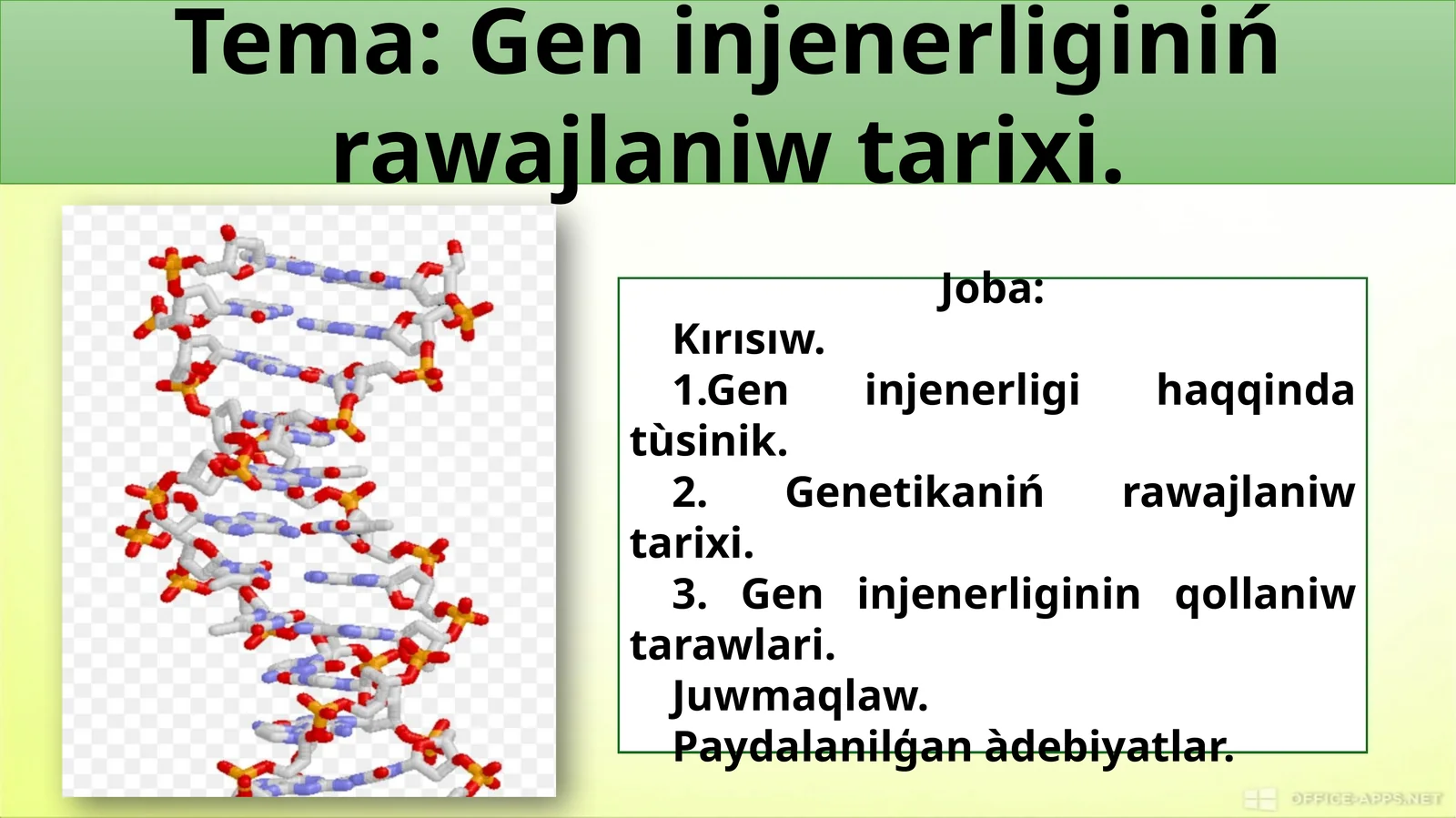 Tema: Gen injenerliginiń rawajlaniw tarixi.

Joba:
Kırısıw.
1.Gen injenerligi haqqinda tùsinik.
2. Genetikaniń rawajlaniw tarixi.
3. Gen injenerliginin qollaniw tarawlari.
Juwmaqlaw.
Paydalanilǵan àdebiyatlar.

OFFICE-APPS.NET